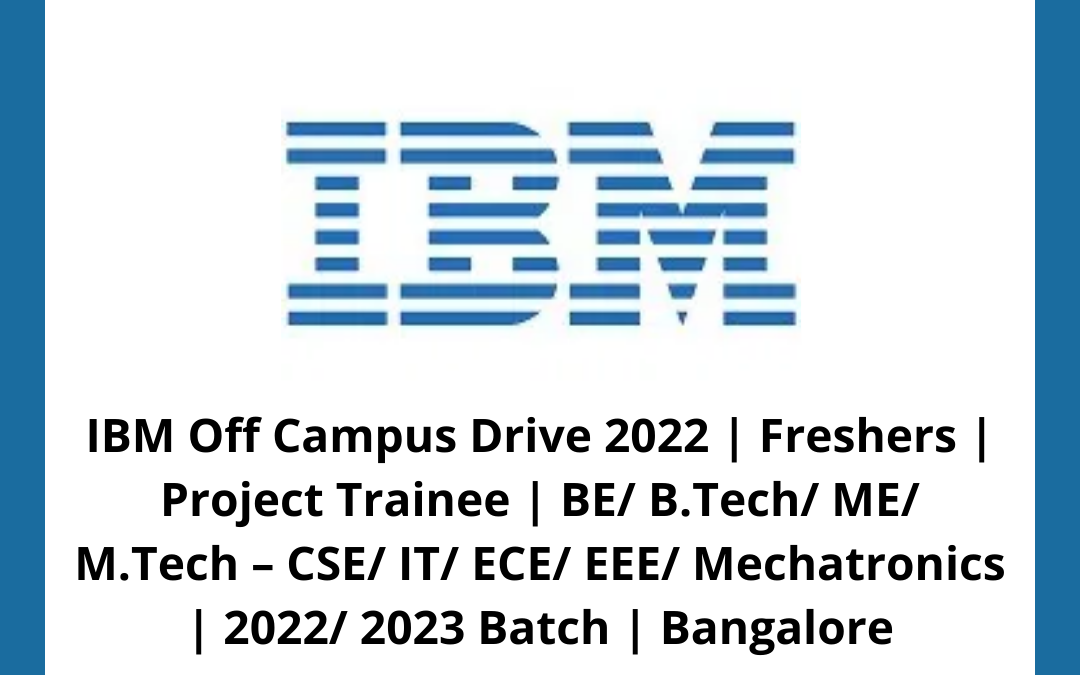 IBM

IBM Off Campus Drive 2022 | Freshers | Project Trainee | BE/ B.Tech/ ME/ M.Tech – CSE/ IT/ ECE/ EEE/ Mechatronics | 2022/ 2023 Batch | Bangalore